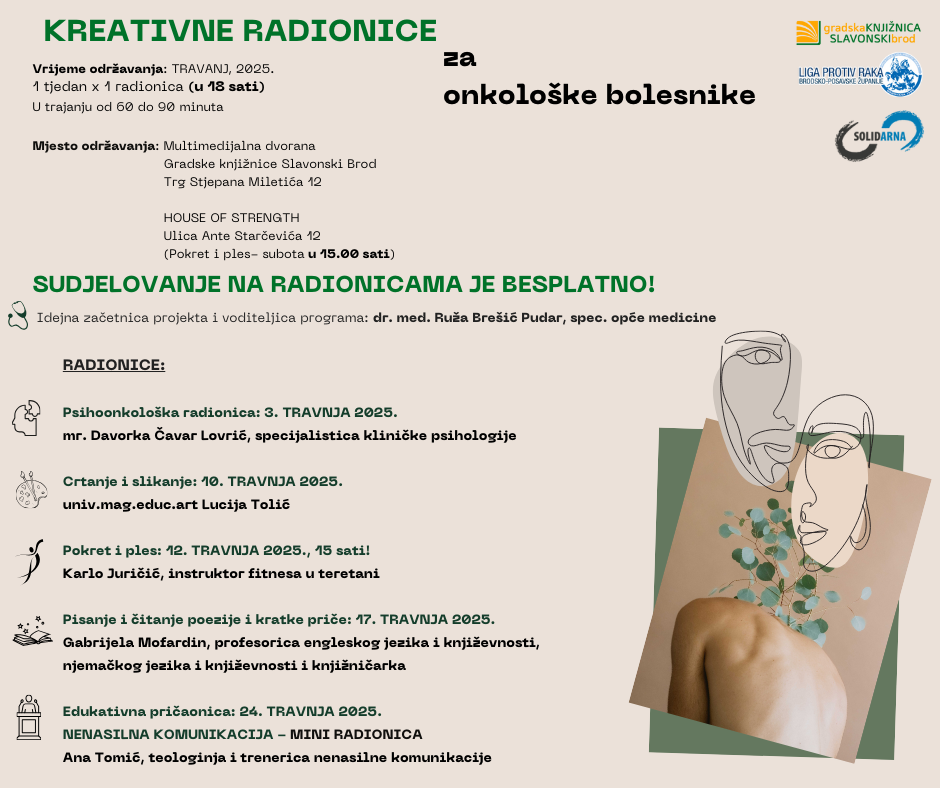 KREATIVNE RADIONICE

za

onkološke bolesnike

gradskaKNJIŽNICA SLAVONSKIbrod

LIGA PROTIV RAKA BRODSKO-POSAVSKE ŽUPANIJE

SOLIDARNA

Vrijeme održavanja: TRAVANJ, 2025.
1 tjedan x 1 radionica (u 18 sati)
U trajanju od 60 do 90 minuta

Mjesto održavanja: Multimedijalna dvorana
Gradske knjižnice Slavonski Brod
Trg Stjepana Miletića 12

HOUSE OF STRENGTH
Ulica Ante Starčevića 12
(Pokret i ples- subota u 15.00 sati)

SUDJELOVANJE NA RADIONICAMA JE BESPLATNO!

Idejna začetnica projekta i voditeljica programa: dr. med. Ruža Brešić Pudar, spec. opće medicine

RADIONICE:

Psihoonkološka radionica: 3. TRAVNJA 2025.
mr. Davorka Čavar Lovrić, specijalistica kliničke psihologije

Crtanje i slikanje: 10. TRAVNJA 2025.
univ.mag.educ.art Lucija Tolić

Pokret i ples: 12. TRAVNJA 2025., 15 sati!
Karlo Juričić, instruktor fitnesa u teretani

Pisanje i čitanje poezije i kratke priče: 17. TRAVNJA 2025.
Gabrijela Mofardin, profesorica engleskog jezika i književnosti, njemačkog jezika i književnosti i knjižničarka

Edukativna pričaonica: 24. TRAVNJA 2025.
NENASILNA KOMUNIKACIJA – MINI RADIONICA
Ana Tomić, teologinja i trenerica nenasilne komunikacije